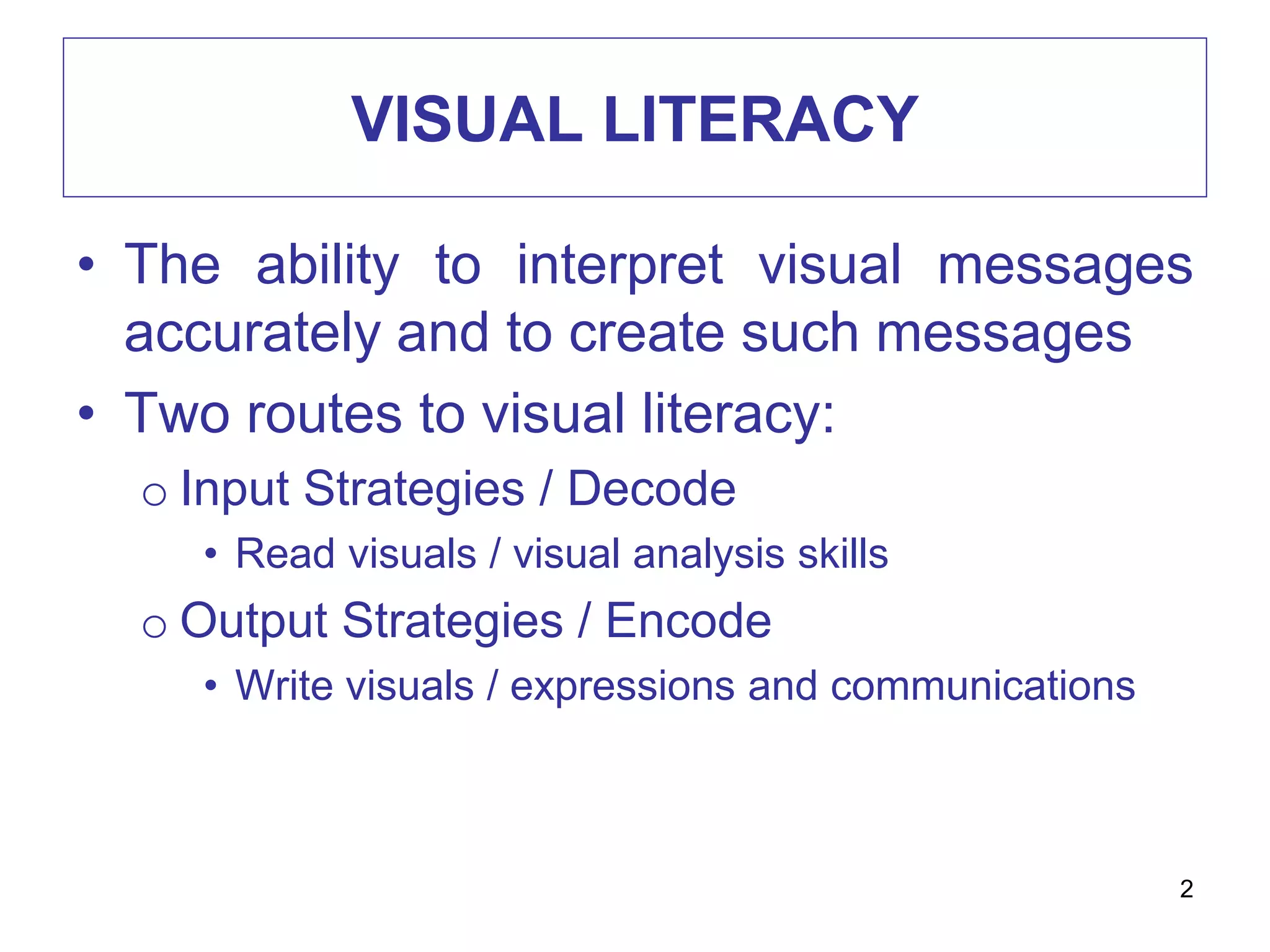 VISUAL LITERACY

• The ability to interpret visual messages accurately and to create such messages
• Two routes to visual literacy:
o Input Strategies / Decode
• Read visuals / visual analysis skills
o Output Strategies / Encode
• Write visuals / expressions and communications

2